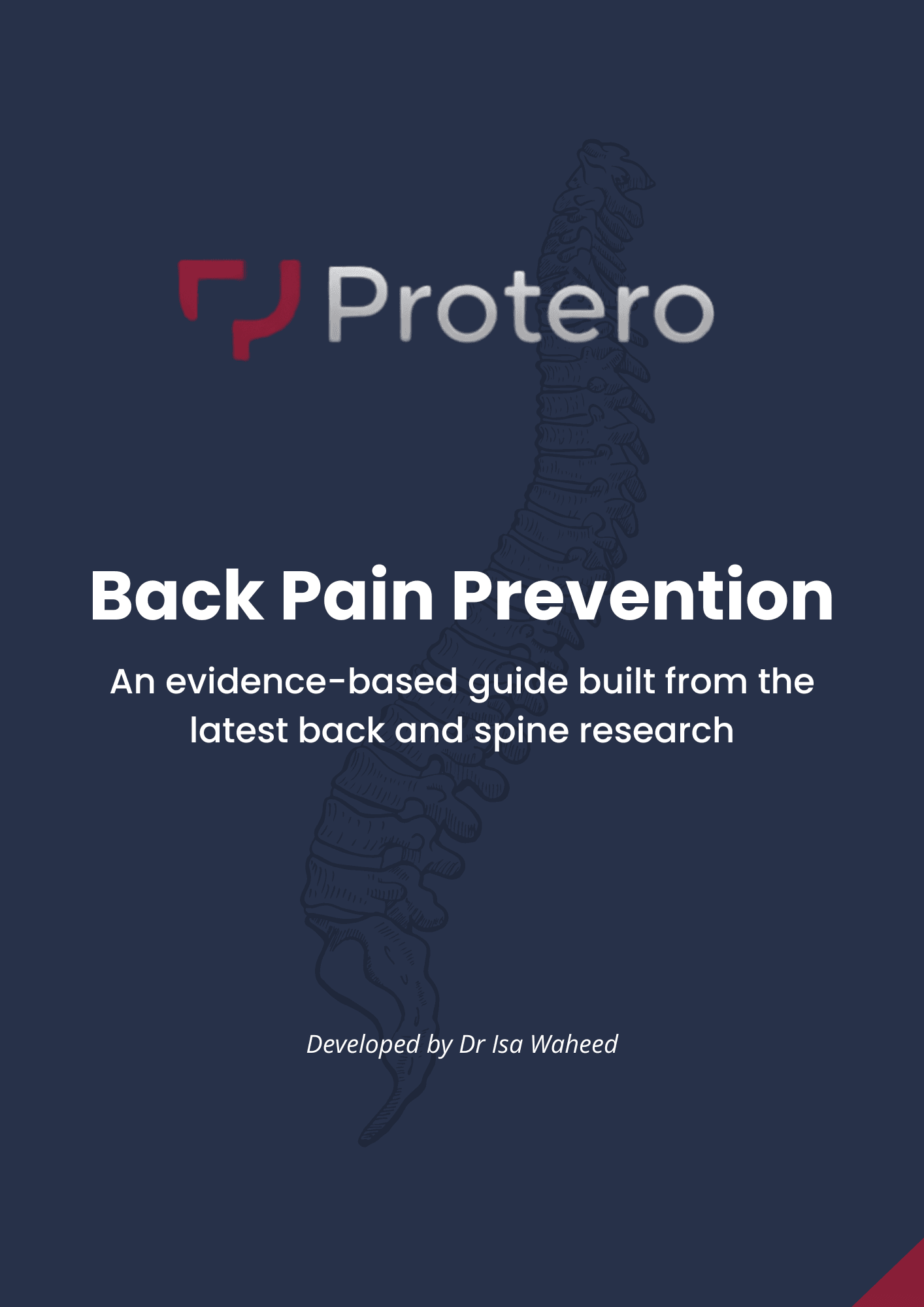 Protero

Back Pain Prevention

An evidence-based guide built from the latest back and spine research

Developed by Dr Isa Waheed